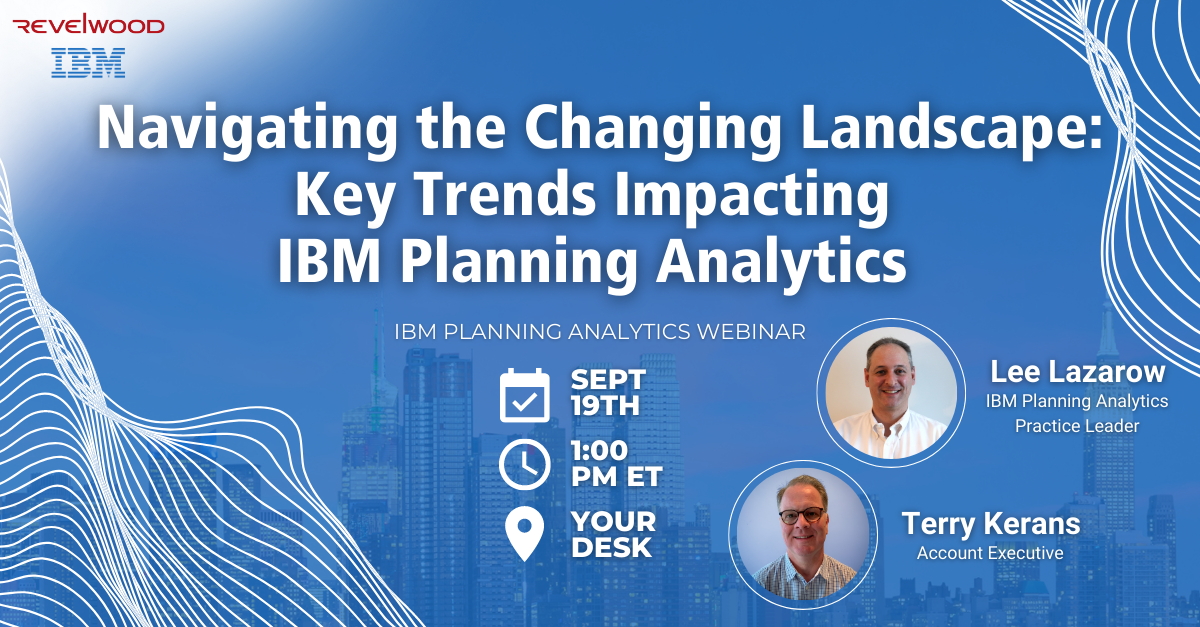 REVELWOOD
IBM

Navigating the Changing Landscape: Key Trends Impacting IBM Planning Analytics

IBM PLANNING ANALYTICS WEBINAR

SEPT 19TH

1:00 PM ET

YOUR DESK

Lee Lazarow
IBM Planning Analytics Practice Leader

Terry Kerans
Account Executive